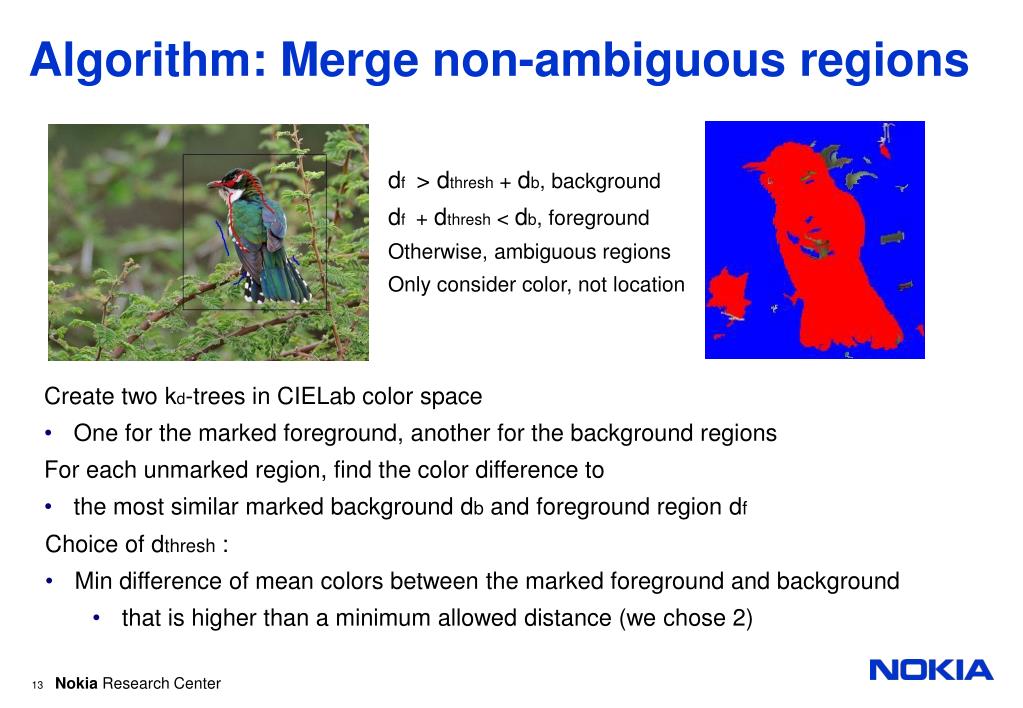 Algorithm: Merge non-ambiguous regions

$d_f > d_{thresh} + d_b$, background
$d_f + d_{thresh} < d_b$, foreground
Otherwise, ambiguous regions
Only consider color, not location

Create two $k_d$-trees in CIELab color space
• One for the marked foreground, another for the background regions
For each unmarked region, find the color difference to
• the most similar marked background $d_b$ and foreground region $d_f$
Choice of $d_{thresh}$ :
• Min difference of mean colors between the marked foreground and background
• that is higher than a minimum allowed distance (we chose 2)

13 Nokia Research Center

NOKIA